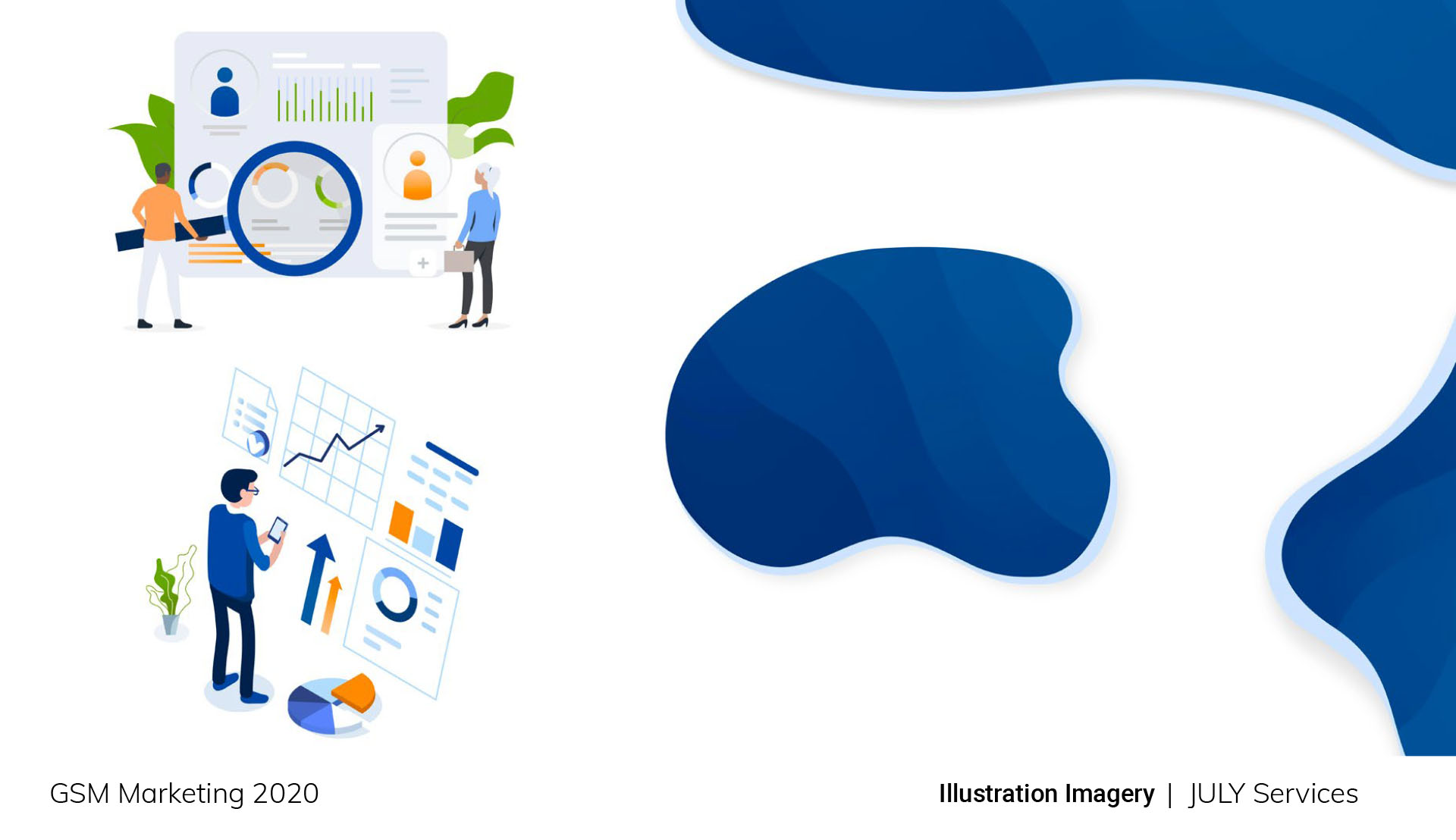 GSM Marketing 2020

Illustration Imagery | JULY Services